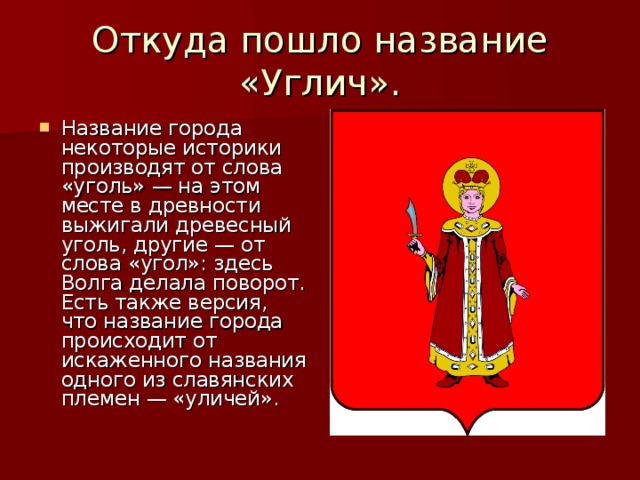 Откуда пошло название «Углич».

Название города некоторые историки производят от слова «уголь» — на этом месте в древности выжигали древесный уголь, другие — от слова «угол»: здесь Волга делала поворот. Есть также версия, что название города происходит от искаженного названия одного из славянских племен — «уличей».